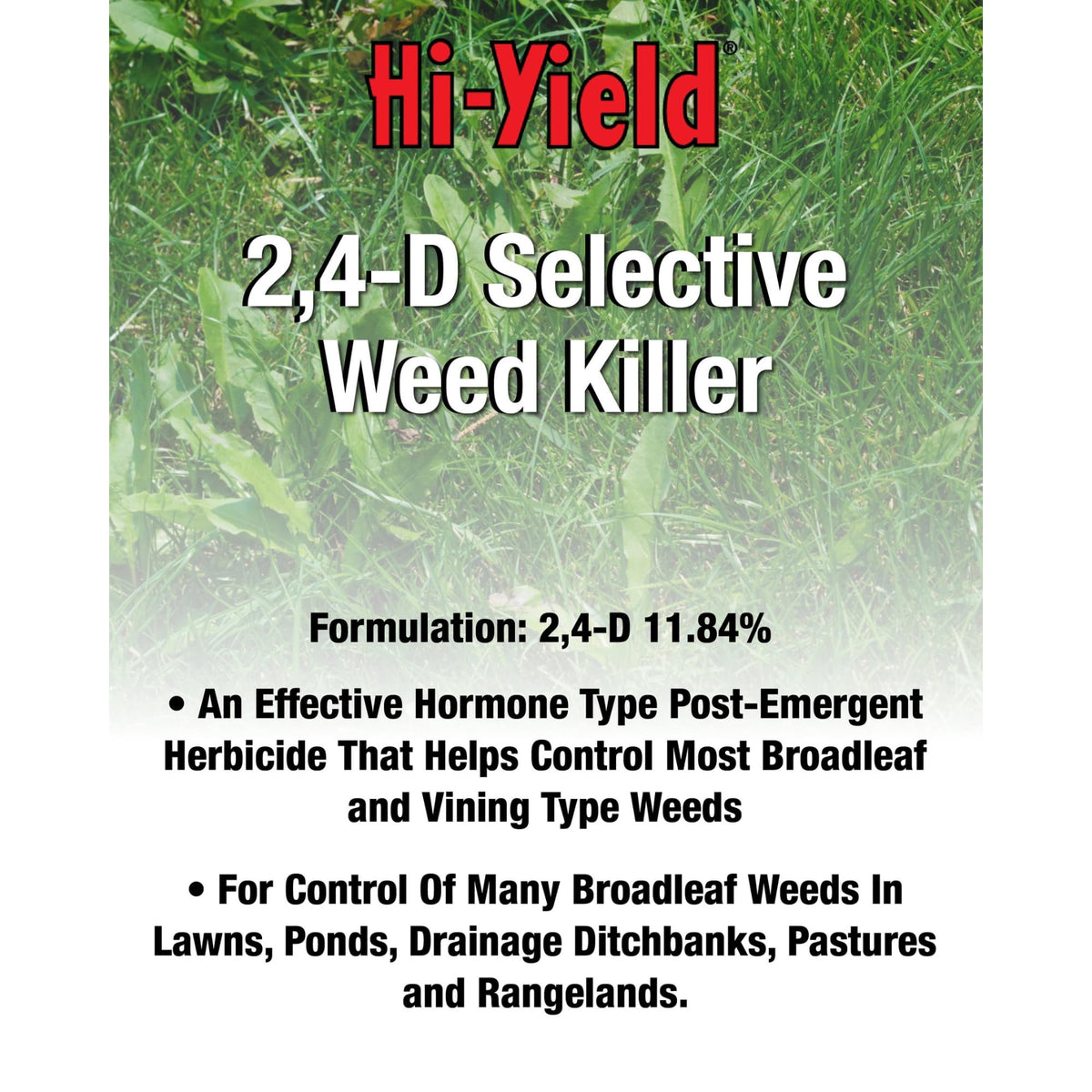 Hi-Yield®

2,4-D Selective Weed Killer

Formulation: 2,4-D 11.84%

• An Effective Hormone Type Post-Emergent Herbicide That Helps Control Most Broadleaf and Vining Type Weeds

• For Control Of Many Broadleaf Weeds In Lawns, Ponds, Drainage Ditchbanks, Pastures and Rangelands.